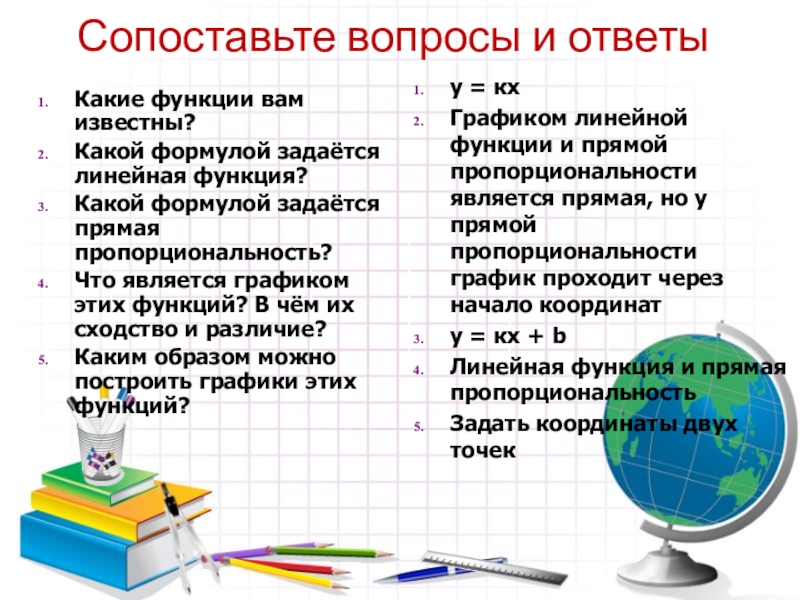 Сопоставьте вопросы и ответы

1. Какие функции вам известны?
2. Какой формулой задаётся линейная функция?
3. Какой формулой задаётся прямая пропорциональность?
4. Что является графиком этих функций? В чём их сходство и различие?
5. Каким образом можно построить графики этих функций?

1. у = кх
2. Графиком линейной функции и прямой пропорциональности является прямая, но у прямой пропорциональности график проходит через начало координат
3. у = кх + b
4. Линейная функция и прямая пропорциональность
5. Задать координаты двух точек